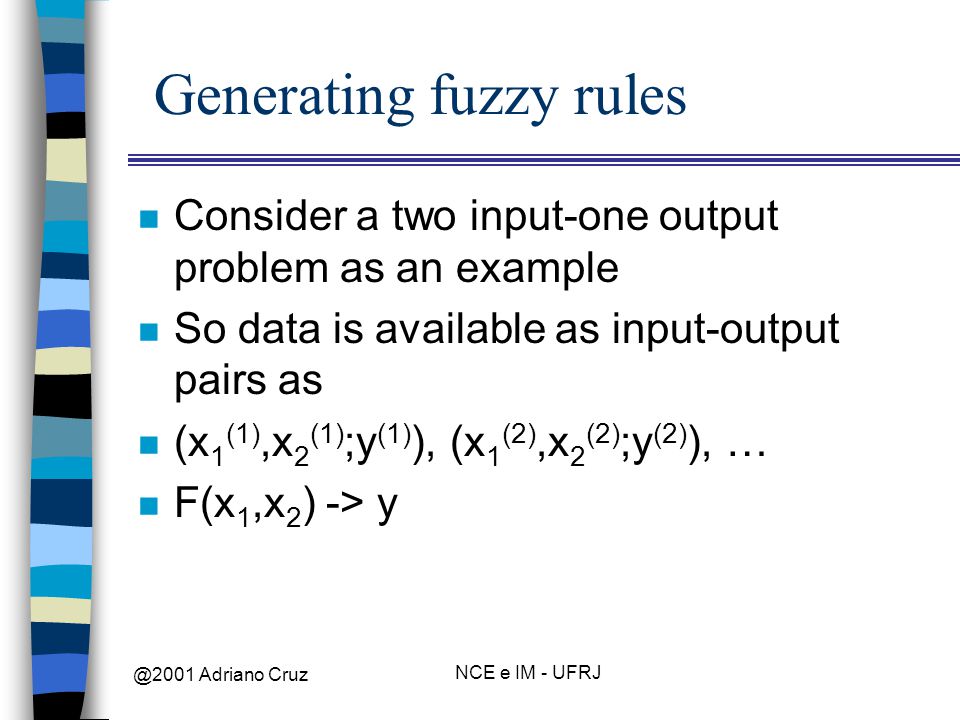 Generating fuzzy rules

Consider a two input-one output problem as an example

So data is available as input-output pairs as

$(x_1^{(1)},x_2^{(1)};y^{(1)})$, $(x_1^{(2)},x_2^{(2)};y^{(2)})$, …

$F(x_1,x_2)$ -> y

@2001 Adriano Cruz

NCE e IM - UFRJ